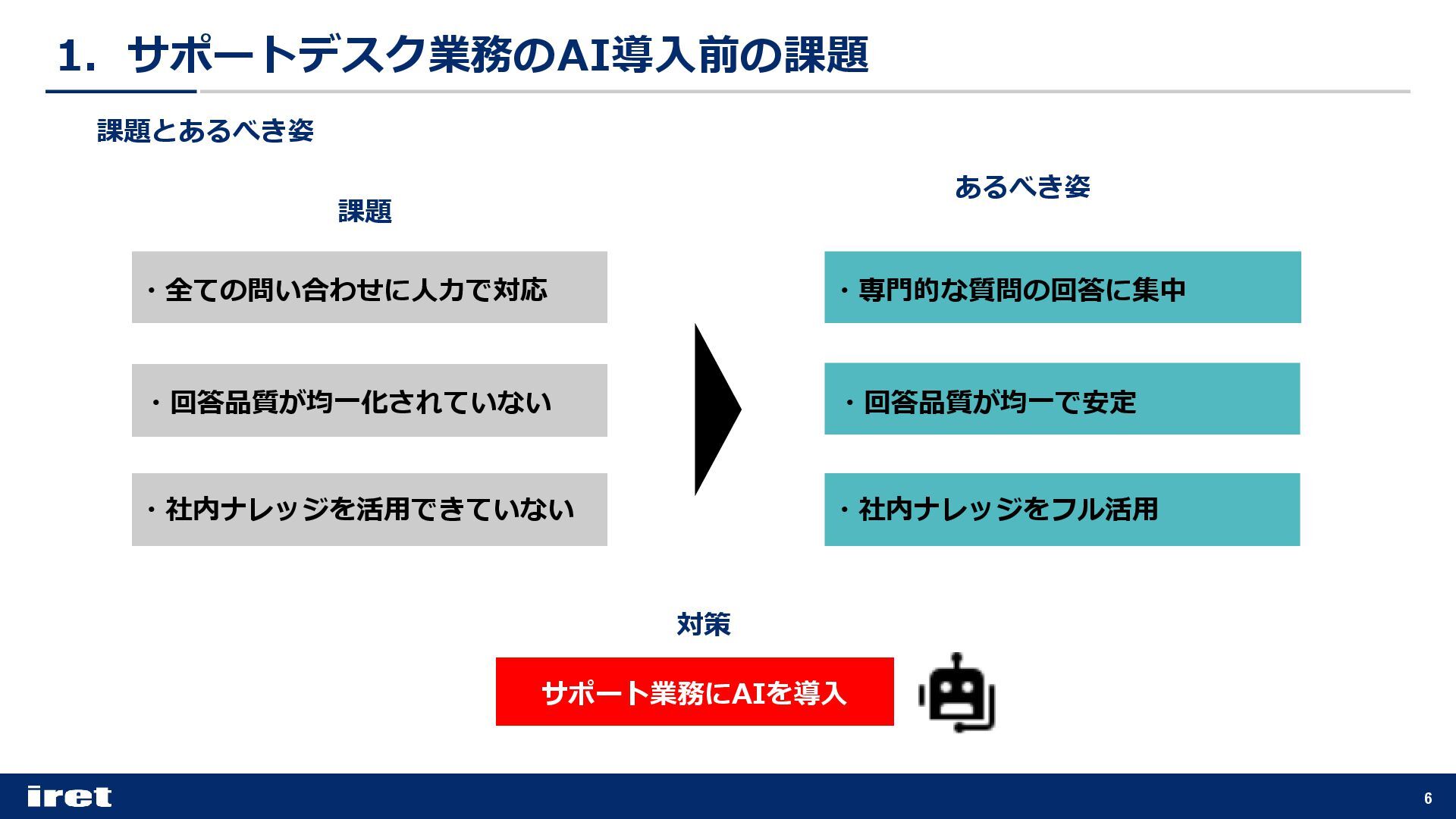 1. サポートデスク業務のAI導入前の課題

課題とあるべき姿

課題

・全ての問い合わせに人力で対応

・回答品質が均一化されていない

・社内ナレッジを活用できていない

あるべき姿

・専門的な質問の回答に集中

・回答品質が均一で安定

・社内ナレッジをフル活用

対策

サポート業務にAIを導入

iret

6